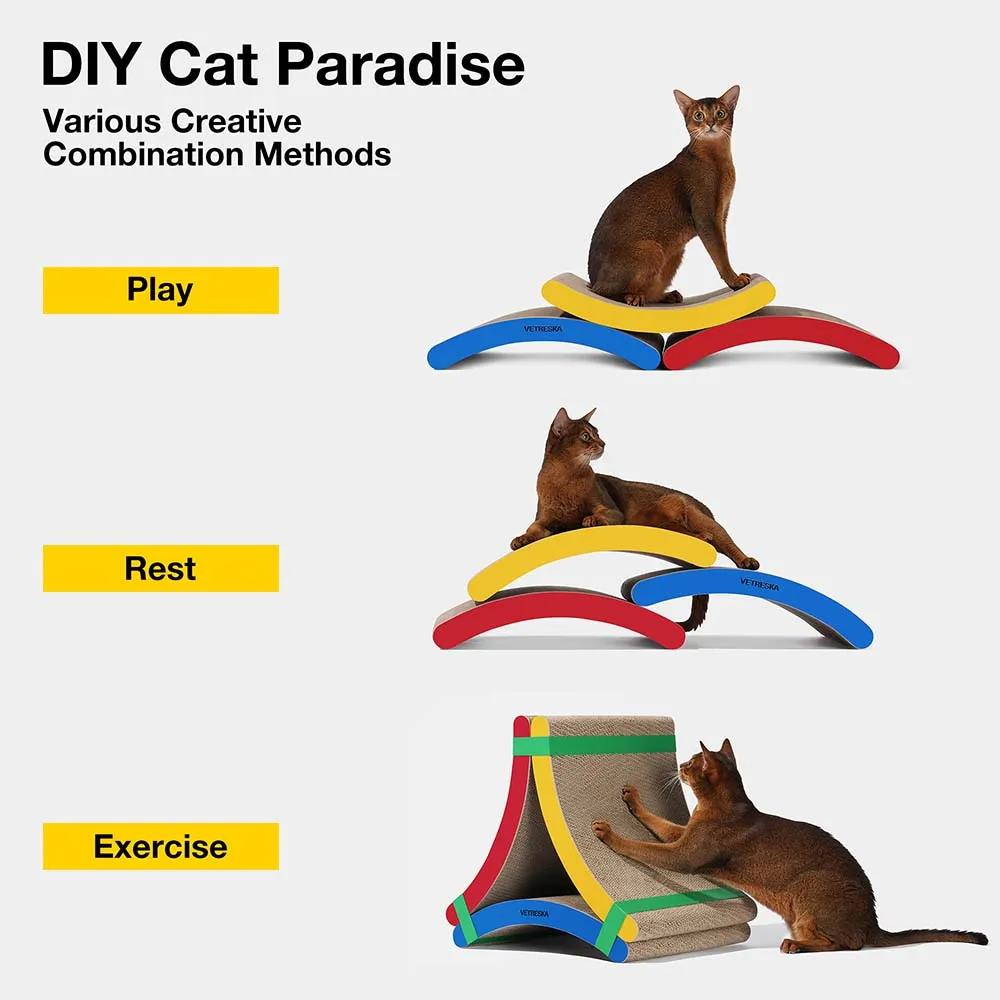 DIY Cat Paradise
Various Creative Combination Methods

Play

VETRESKA

Rest

VETRESKA

Exercise

VETRESKA